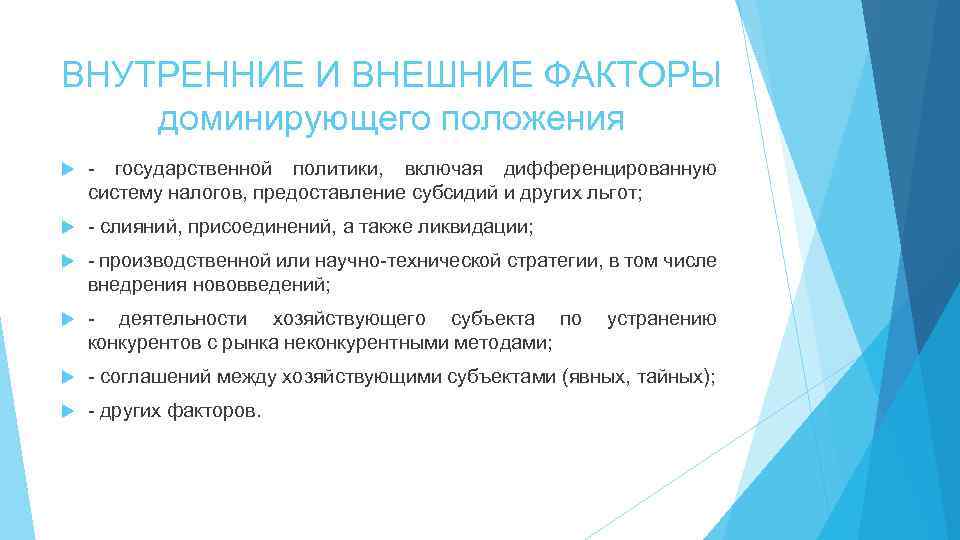 ВНУТРЕННИЕ И ВНЕШНИЕ ФАКТОРЫ доминирующего положения

- государственной политики, включая дифференцированную систему налогов, предоставление субсидий и других льгот;

- слияний, присоединений, а также ликвидации;

- производственной или научно-технической стратегии, в том числе внедрения нововведений;

- деятельности хозяйствующего субъекта по устранению конкурентов с рынка неконкурентными методами;

- соглашений между хозяйствующими субъектами (явных, тайных);

- других факторов.